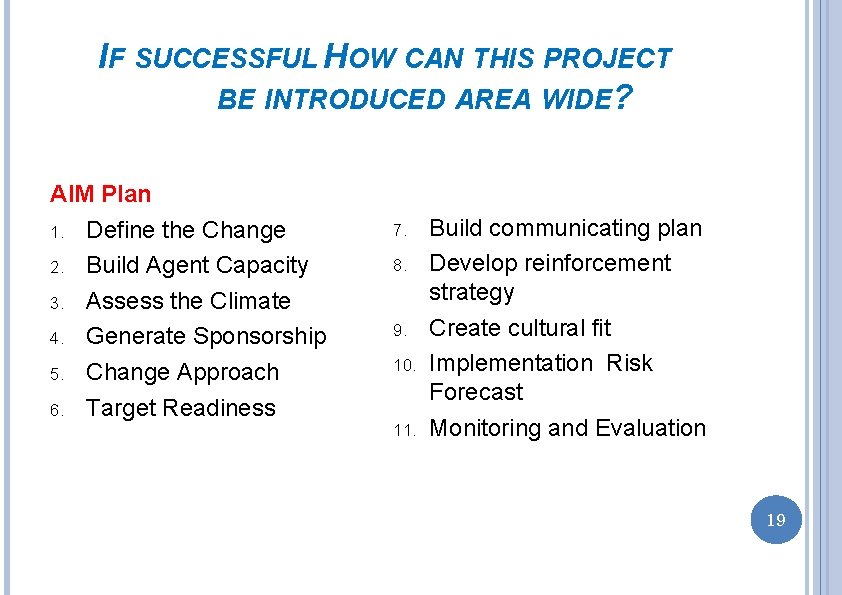 IF SUCCESSFUL HOW CAN THIS PROJECT BE INTRODUCED AREA WIDE?

AIM Plan

1. Define the Change
2. Build Agent Capacity
3. Assess the Climate
4. Generate Sponsorship
5. Change Approach
6. Target Readiness

7. Build communicating plan
8. Develop reinforcement strategy
9. Create cultural fit
10. Implementation Risk Forecast
11. Monitoring and Evaluation

19